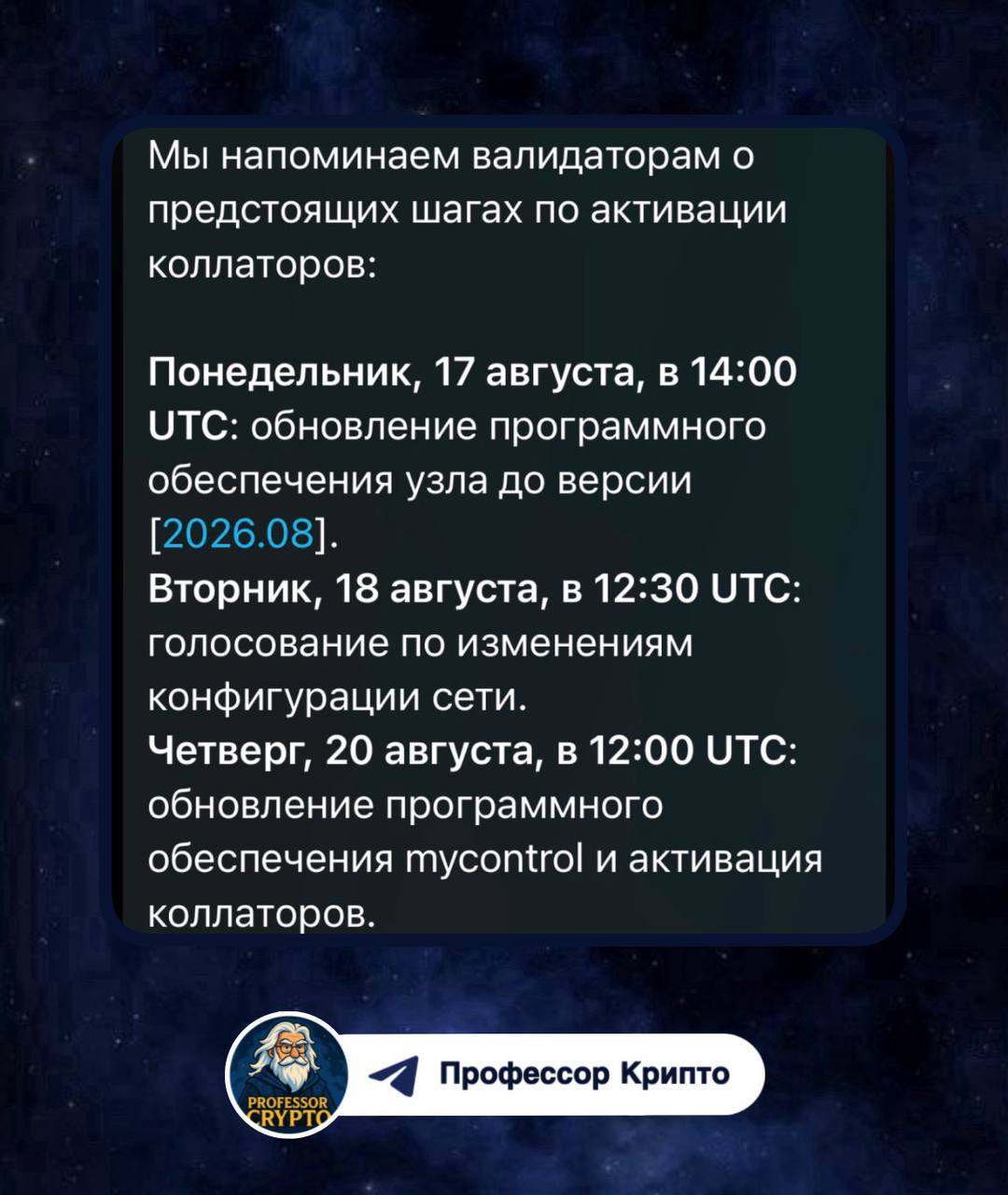 Мы напоминаем валидаторам о предстоящих шагах по активации коллаторов:

Понедельник, 17 августа, в 14:00 UTC: обновление программного обеспечения узла до версии [2026.08].
Вторник, 18 августа, в 12:30 UTC: голосование по изменениям конфигурации сети.
Четверг, 20 августа, в 12:00 UTC: обновление программного обеспечения mycontrol и активация коллаторов.

PROFESSOR CRYPTO

Профессор Крипто